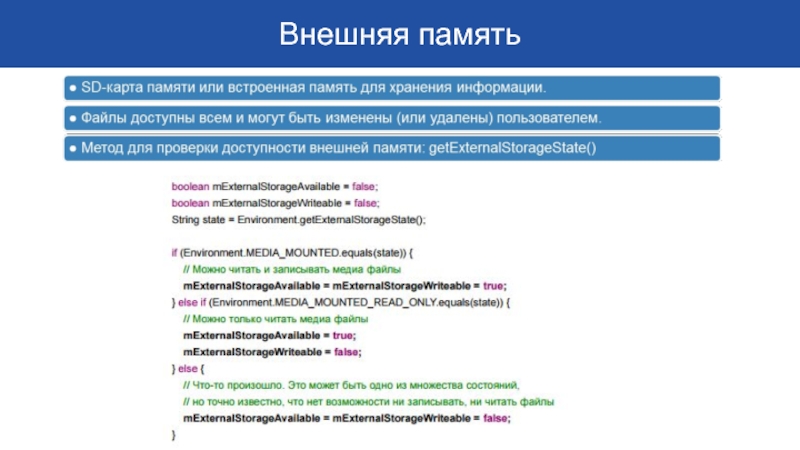 Внешняя память

● SD-карта памяти или встроенная память для хранения информации.

● Файлы доступны всем и могут быть изменены (или удалены) пользователем.

● Метод для проверки доступности внешней памяти: getExternalStorageState()

boolean mExternalStorageAvailable = false;
boolean mExternalStorageWriteable = false;
String state = Environment.getExternalStorageState();

if (Environment.MEDIA_MOUNTED.equals(state)) {
// Можно читать и записывать медиа файлы
mExternalStorageAvailable = mExternalStorageWriteable = true;
} else if (Environment.MEDIA_MOUNTED_READ_ONLY.equals(state)) {
// Можно только читать медиа файлы
mExternalStorageAvailable = true;
mExternalStorageWriteable = false;
} else {
// Что-то произошло. Это может быть одно из множества состояний,
// но точно известно, что нет возможности ни записывать, ни читать файлы
mExternalStorageAvailable = mExternalStorageWriteable = false;
}